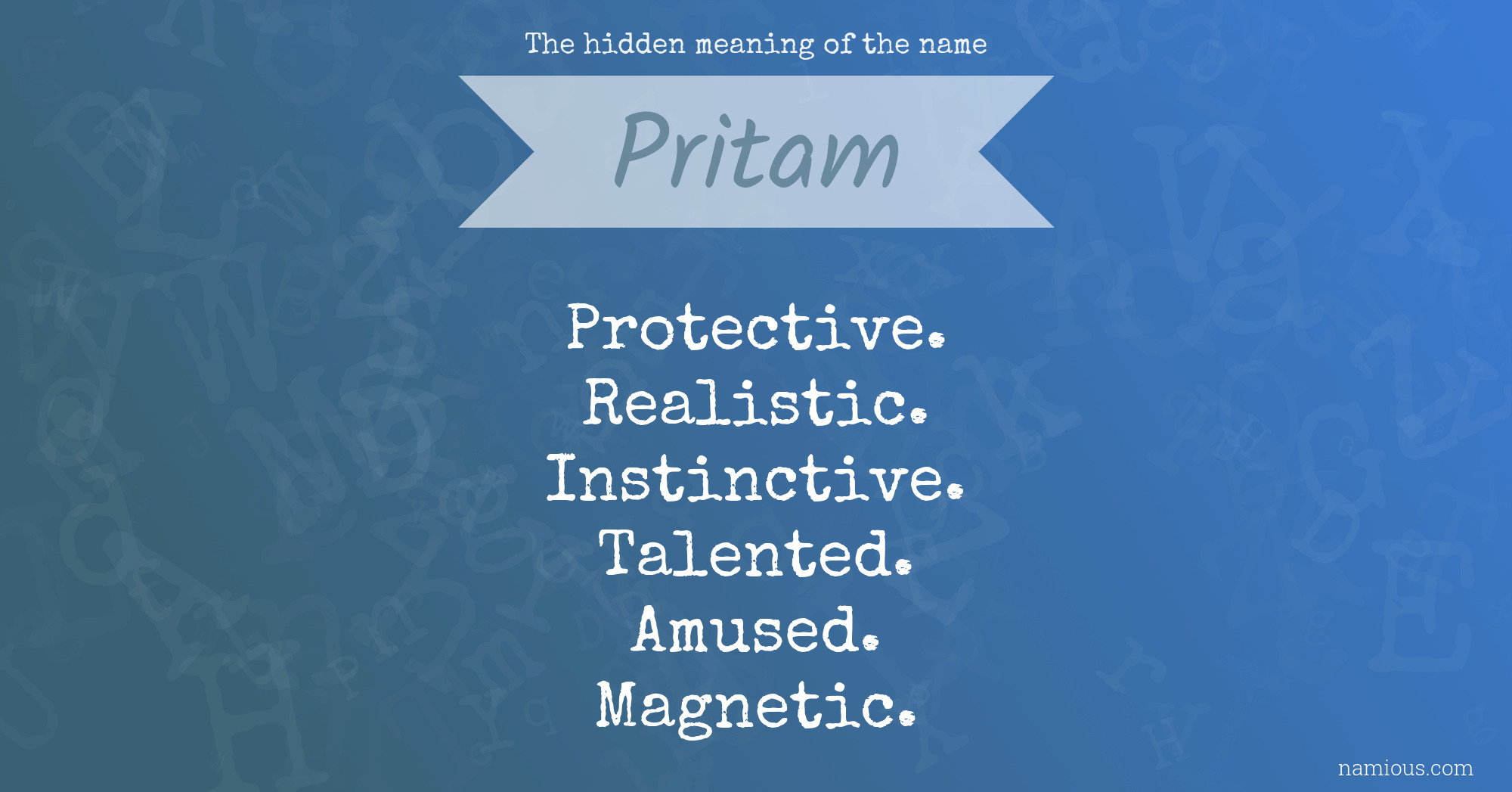 The hidden meaning of the name

Pritam

Protective.
Realistic.
Instinctive.
Talented.
Amused.
Magnetic.

namious.com